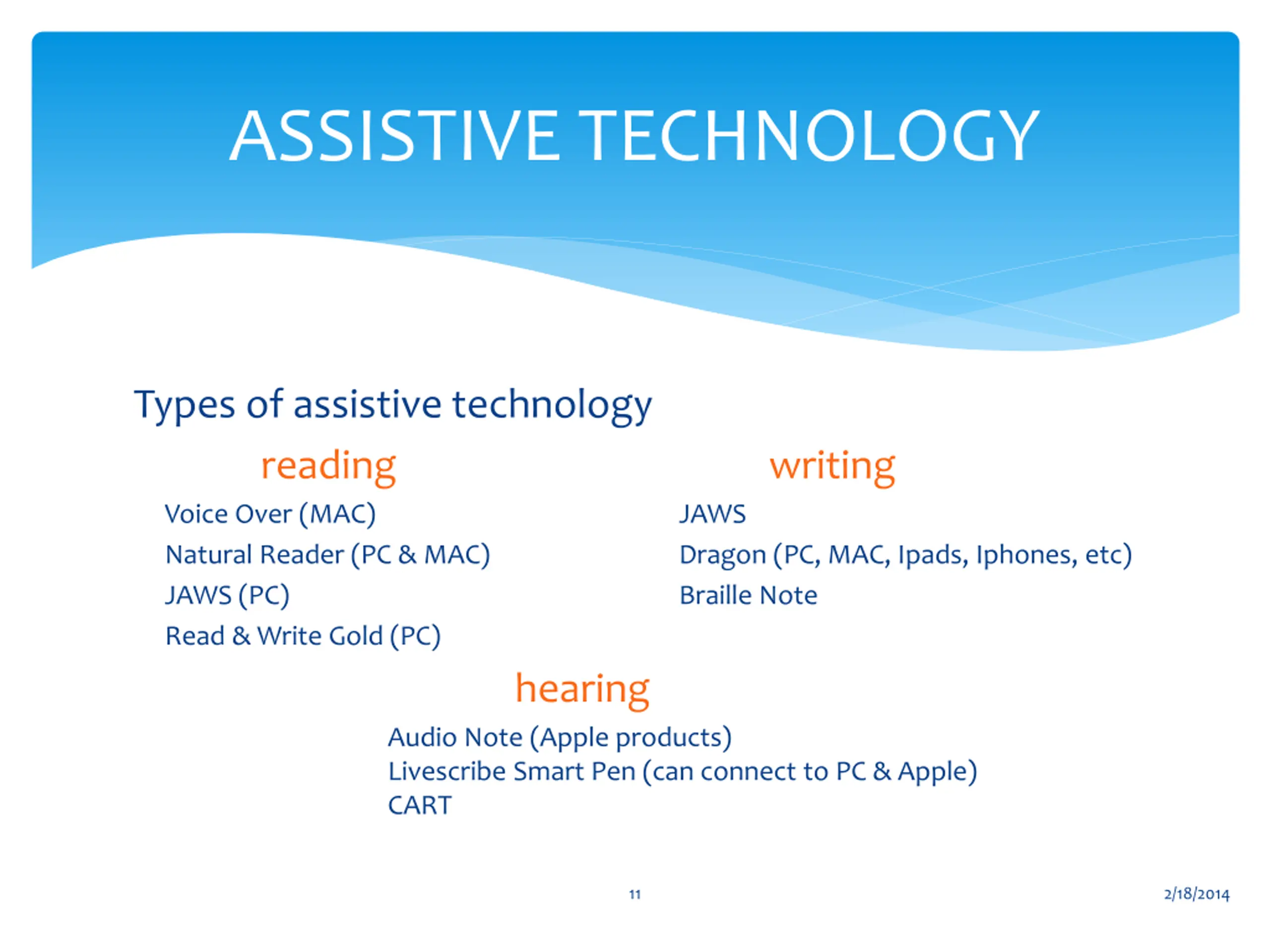 ASSISTIVE TECHNOLOGY

Types of assistive technology

reading

Voice Over (MAC)
Natural Reader (PC & MAC)
JAWS (PC)
Read & Write Gold (PC)

writing

JAWS
Dragon (PC, MAC, Ipads, Iphones, etc)
Braille Note

hearing

Audio Note (Apple products)
Livescribe Smart Pen (can connect to PC & Apple)
CART

11

2/18/2014